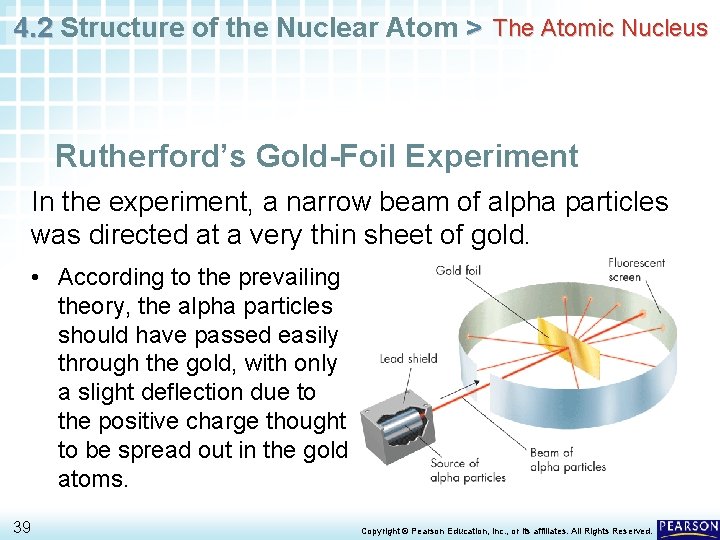 4.2 Structure of the Nuclear Atom > The Atomic Nucleus

Rutherford's Gold-Foil Experiment

In the experiment, a narrow beam of alpha particles was directed at a very thin sheet of gold.

• According to the prevailing theory, the alpha particles should have passed easily through the gold, with only a slight deflection due to the positive charge thought to be spread out in the gold atoms.

Gold foil

Fluorescent screen

Lead shield

Source of alpha particles

Beam of alpha particles

39

Copyright © Pearson Education, Inc., or its affiliates. All Rights Reserved.

PEARSON